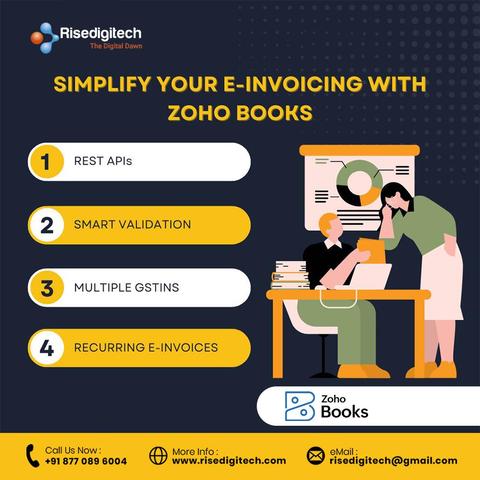 Risedigitech
The Digital Dawn

SIMPLIFY YOUR E-INVOICING WITH ZOHO BOOKS

1 REST APIs

2 SMART VALIDATION

3 MULTIPLE GSTINS

4 RECURRING E-INVOICES

Zoho Books

Call Us Now :
+91 877 089 6004

More Info :
www.risedigitech.com

eMail :
risedigitech@gmail.com